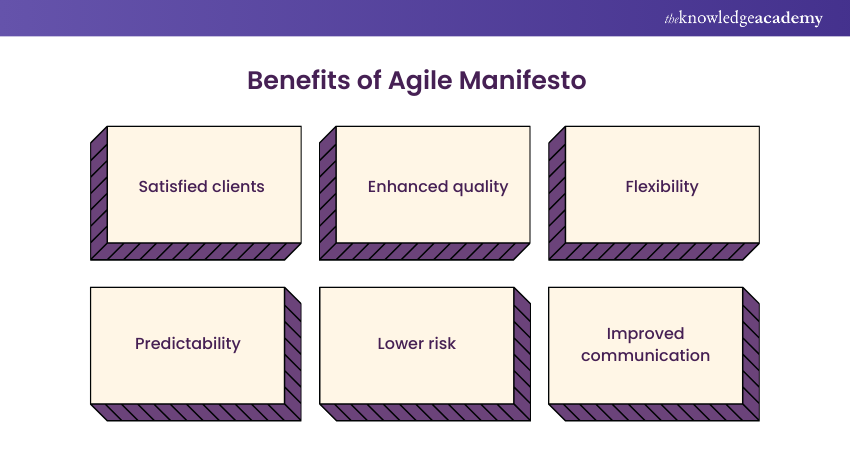 theknowledgeacademy

Benefits of Agile Manifesto

Satisfied clients

Enhanced quality

Flexibility

Predictability

Lower risk

Improved communication